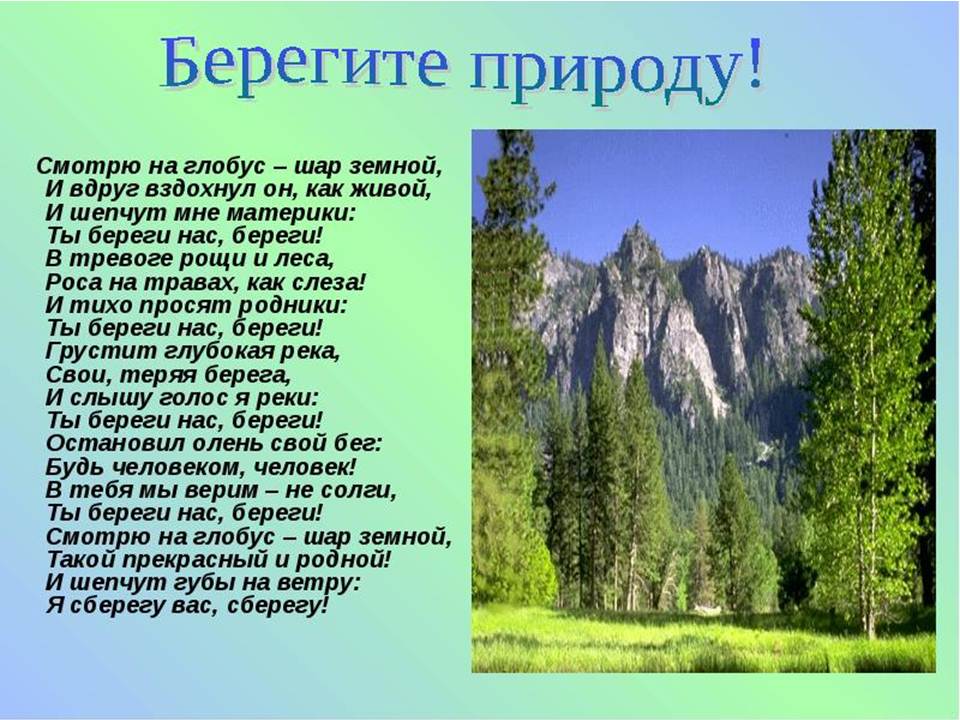 Берегите природу!

Смотрю на глобус – шар земной,
И вдруг вздохнул он, как живой,
И шепчут мне материки:
Ты береги нас, береги!
В тревоге рощи и леса,
Роса на травах, как слеза!
И тихо просят родники:
Ты береги нас, береги!
Грустит глубокая река,
Свои, теряя берега,
И слышу голос я реки:
Ты береги нас, береги!
Остановил олень свой бег:
Будь человеком, человек!
В тебя мы верим – не солги,
Ты береги нас, береги!
Смотрю на глобус – шар земной,
Такой прекрасный и родной!
И шепчут губы на ветру:
Я сберегу вас, сберегу!